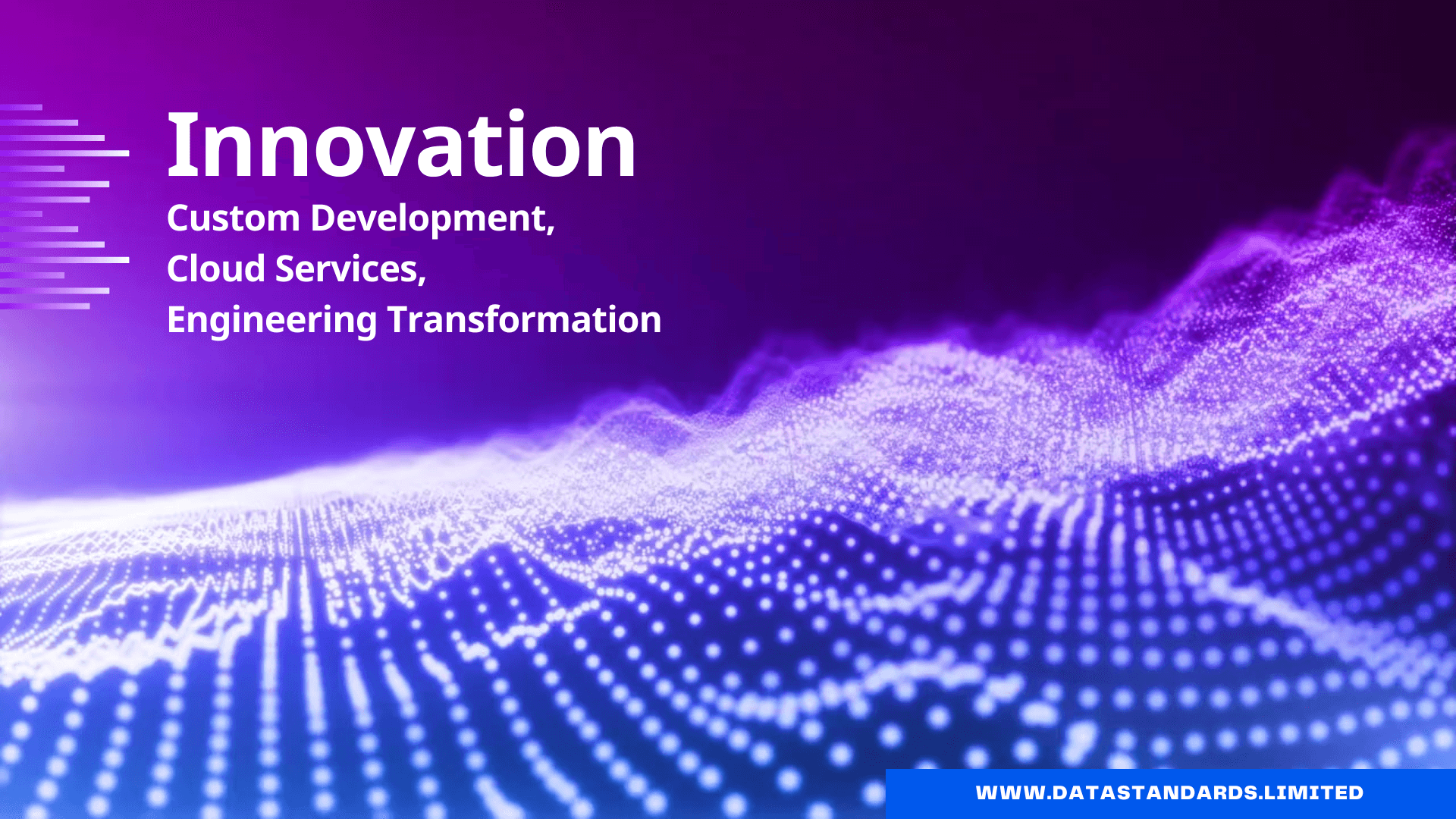 Innovation

Custom Development,
Cloud Services,
Engineering Transformation

WWW.DATASTANDARDS.LIMITED